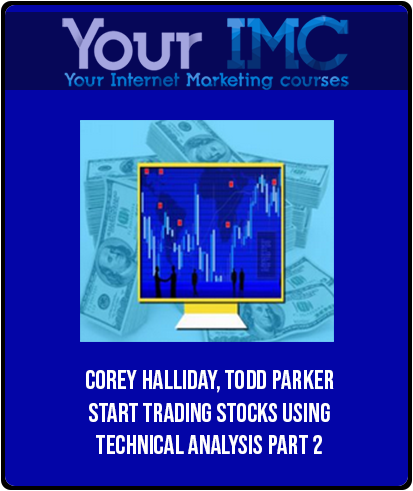 Your IMC
Your Internet Marketing courses

COREY HALLIDAY, TODD PARKER
START TRADING STOCKS USING
TECHNICAL ANALYSIS PART 2